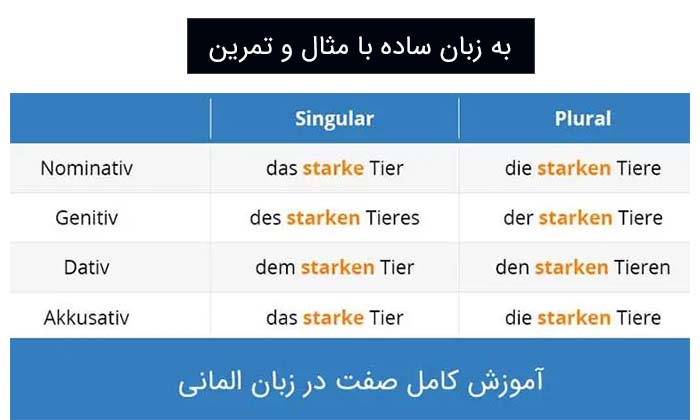 به زبان ساده با مثال و تمرین

|  | Singular | Plural |
|---|---|---|
| Nominativ | das starke Tier | die starken Tiere |
| Genitiv | des starken Tieres | der starken Tiere |
| Dativ | dem starken Tier | den starken Tieren |
| Akkusativ | das starke Tier | die starken Tiere |

آموزش کامل صفت در زبان المانی